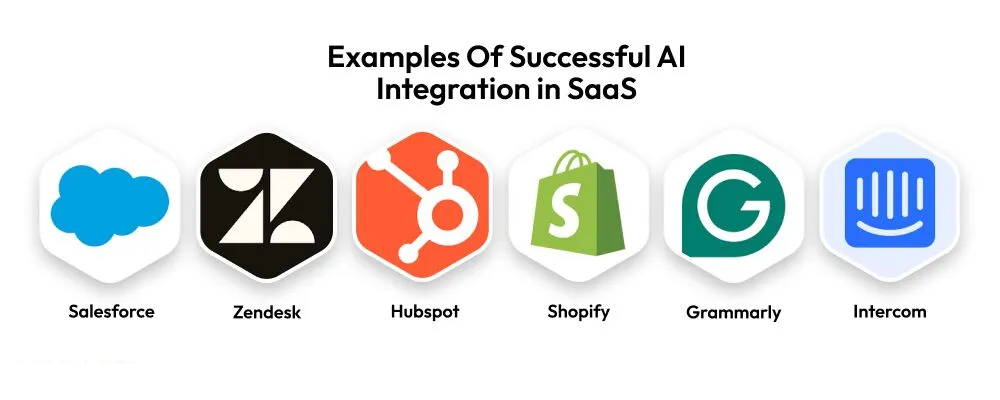 Examples Of Successful AI Integration in SaaS

Salesforce

Zendesk

Hubspot

Shopify

Grammarly

Intercom